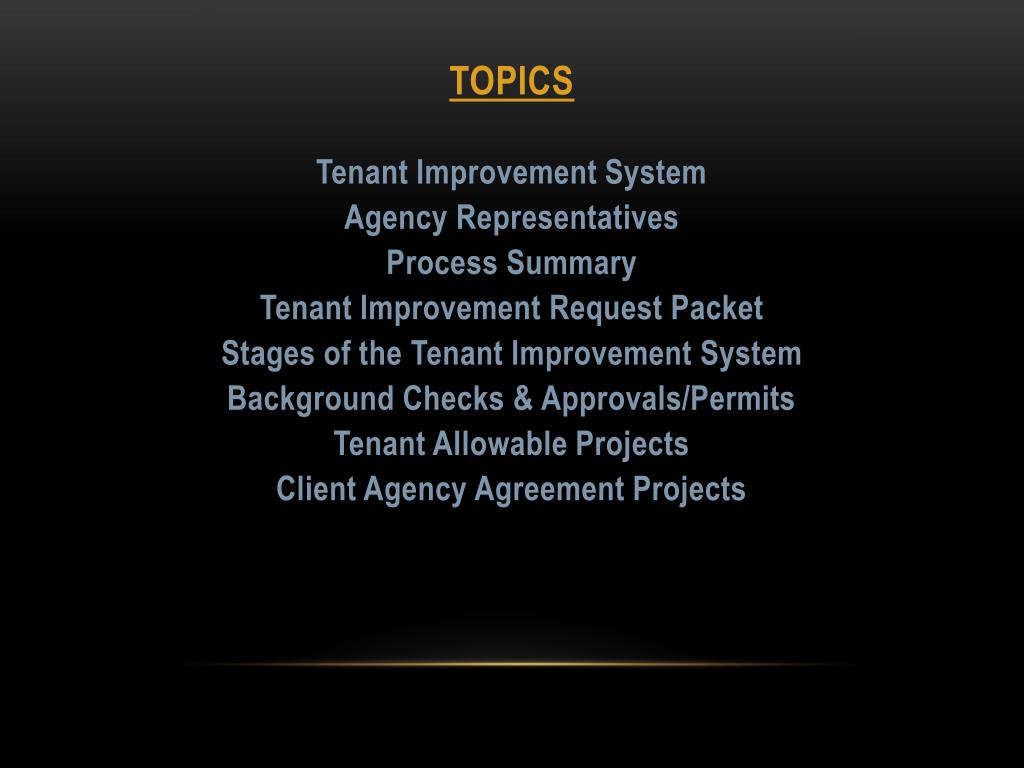 TOPICS

Tenant Improvement System
Agency Representatives
Process Summary
Tenant Improvement Request Packet
Stages of the Tenant Improvement System
Background Checks & Approvals/Permits
Tenant Allowable Projects
Client Agency Agreement Projects